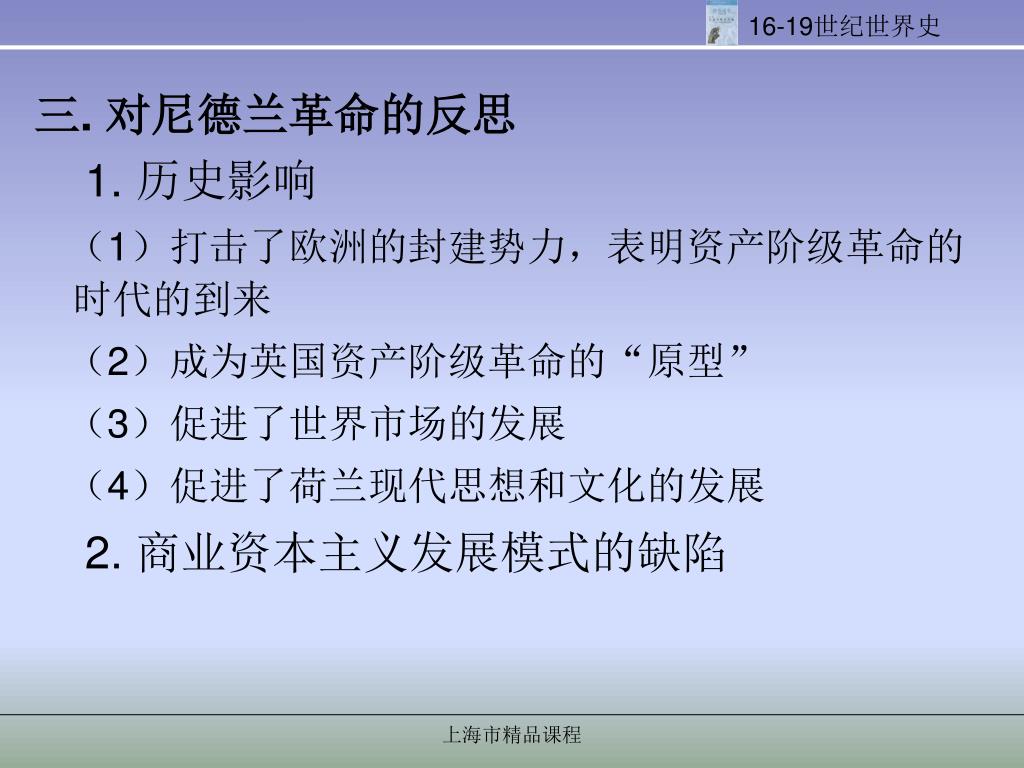 16-19世纪世界史

三. 对尼德兰革命的反思

1. 历史影响

（1）打击了欧洲的封建势力，表明资产阶级革命的时代的到来

（2）成为英国资产阶级革命的“原型”

（3）促进了世界市场的发展

（4）促进了荷兰现代思想和文化的发展

2. 商业资本主义发展模式的缺陷

上海市精品课程